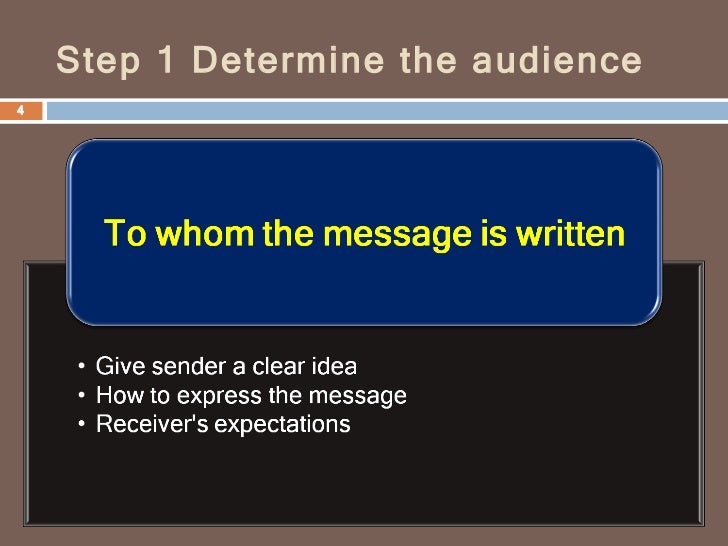 Step 1 Determine the audience

4

To whom the message is written

• Give sender a clear idea
• How to express the message
• Receiver's expectations